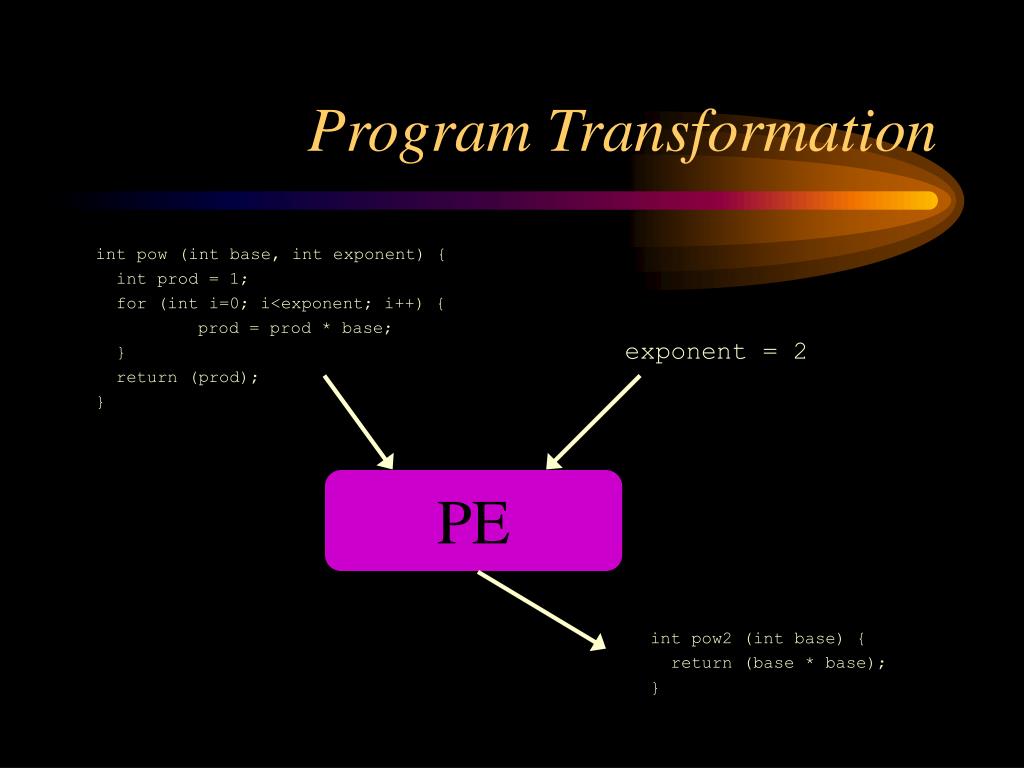 Program Transformation

int pow (int base, int exponent) {
int prod = 1;
for (int i=0; i<exponent; i++) {
prod = prod * base;
}
return (prod);
}

exponent = 2

PE

int pow2 (int base) {
return (base * base);
}